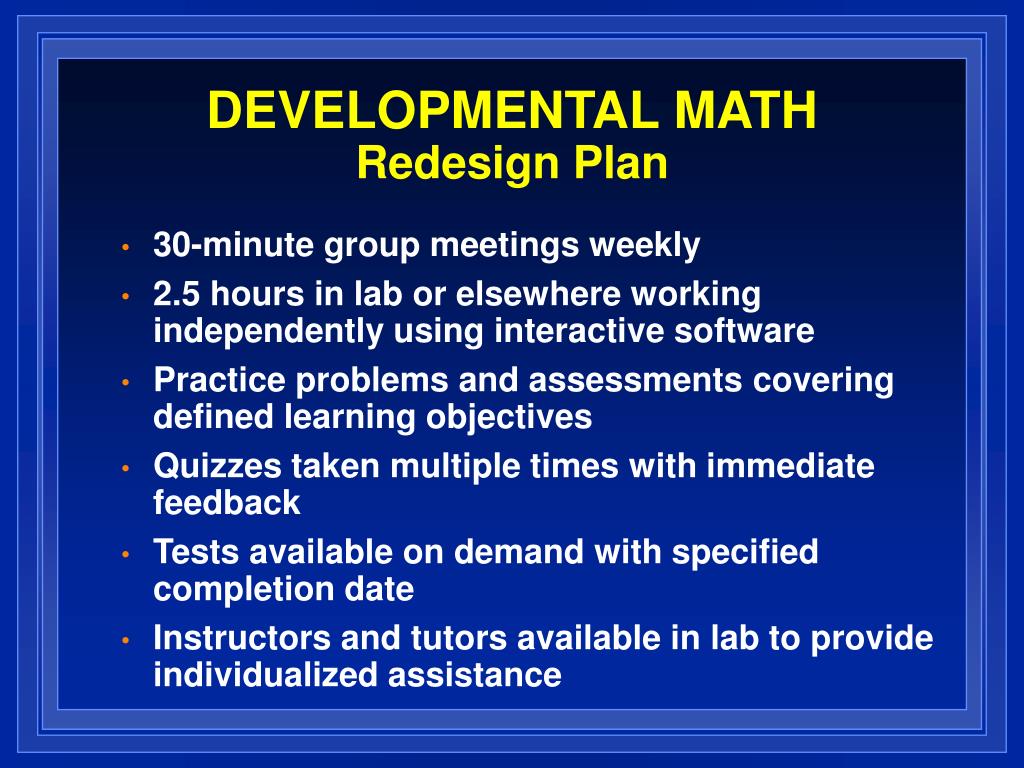 DEVELOPMENTAL MATH
Redesign Plan

• 30-minute group meetings weekly
• 2.5 hours in lab or elsewhere working independently using interactive software
• Practice problems and assessments covering defined learning objectives
• Quizzes taken multiple times with immediate feedback
• Tests available on demand with specified completion date
• Instructors and tutors available in lab to provide individualized assistance